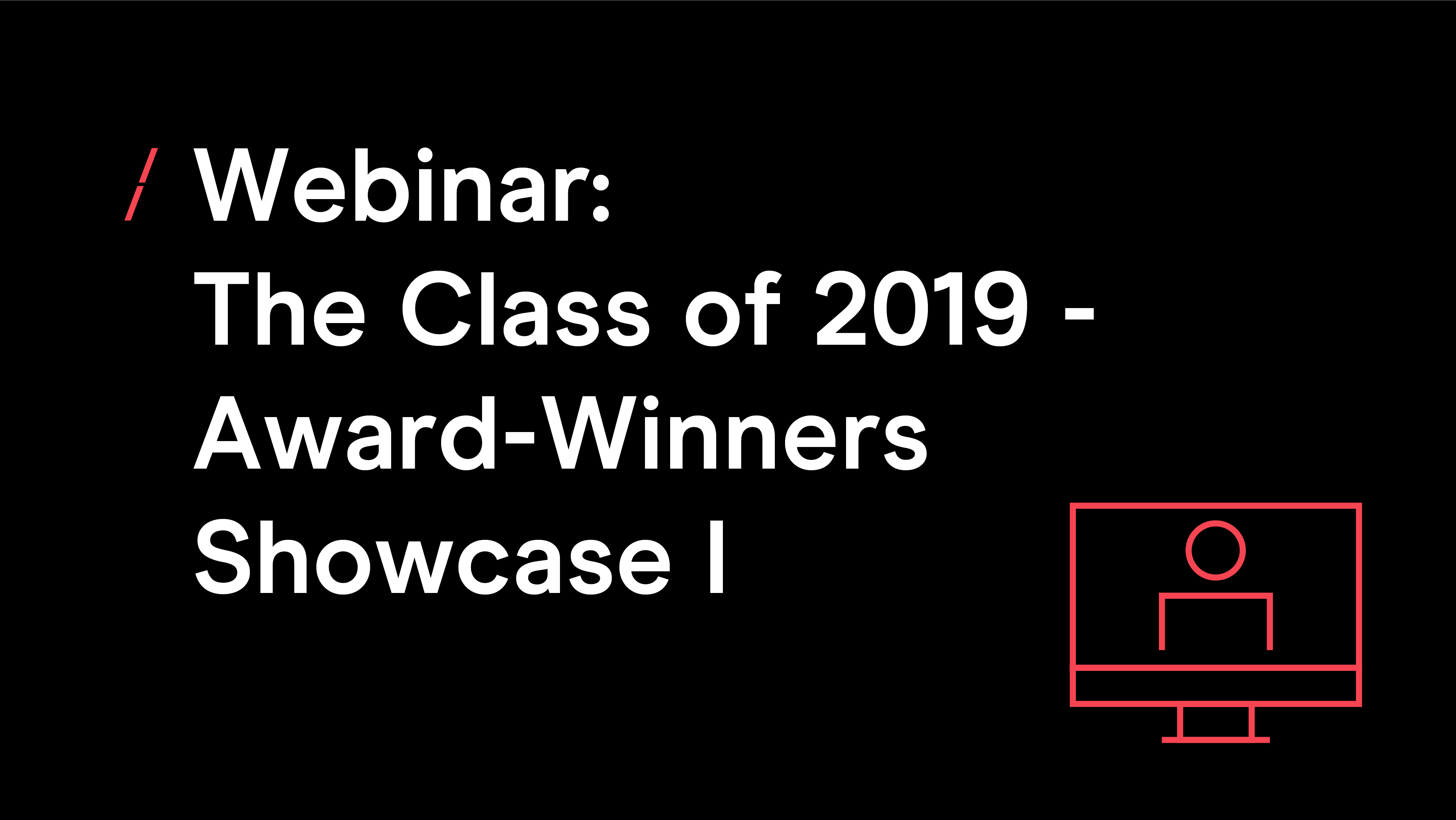 / Webinar:
The Class of 2019 - Award-Winners Showcase I